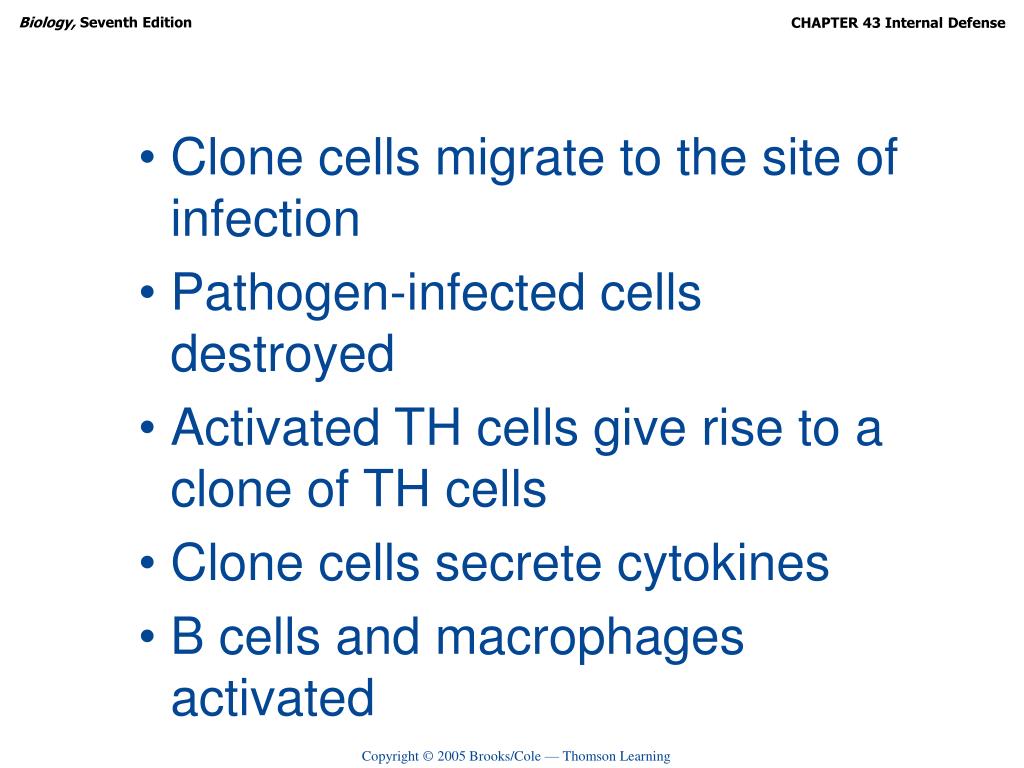 Biology, Seventh Edition

CHAPTER 43 Internal Defense

• Clone cells migrate to the site of infection
• Pathogen-infected cells destroyed
• Activated TH cells give rise to a clone of TH cells
• Clone cells secrete cytokines
• B cells and macrophages activated

Copyright © 2005 Brooks/Cole — Thomson Learning